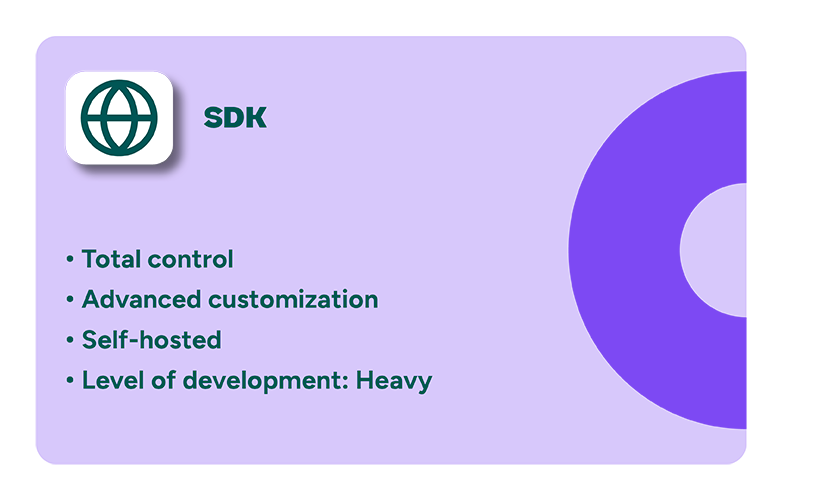 SDK

• Total control
• Advanced customization
• Self-hosted
• Level of development: Heavy